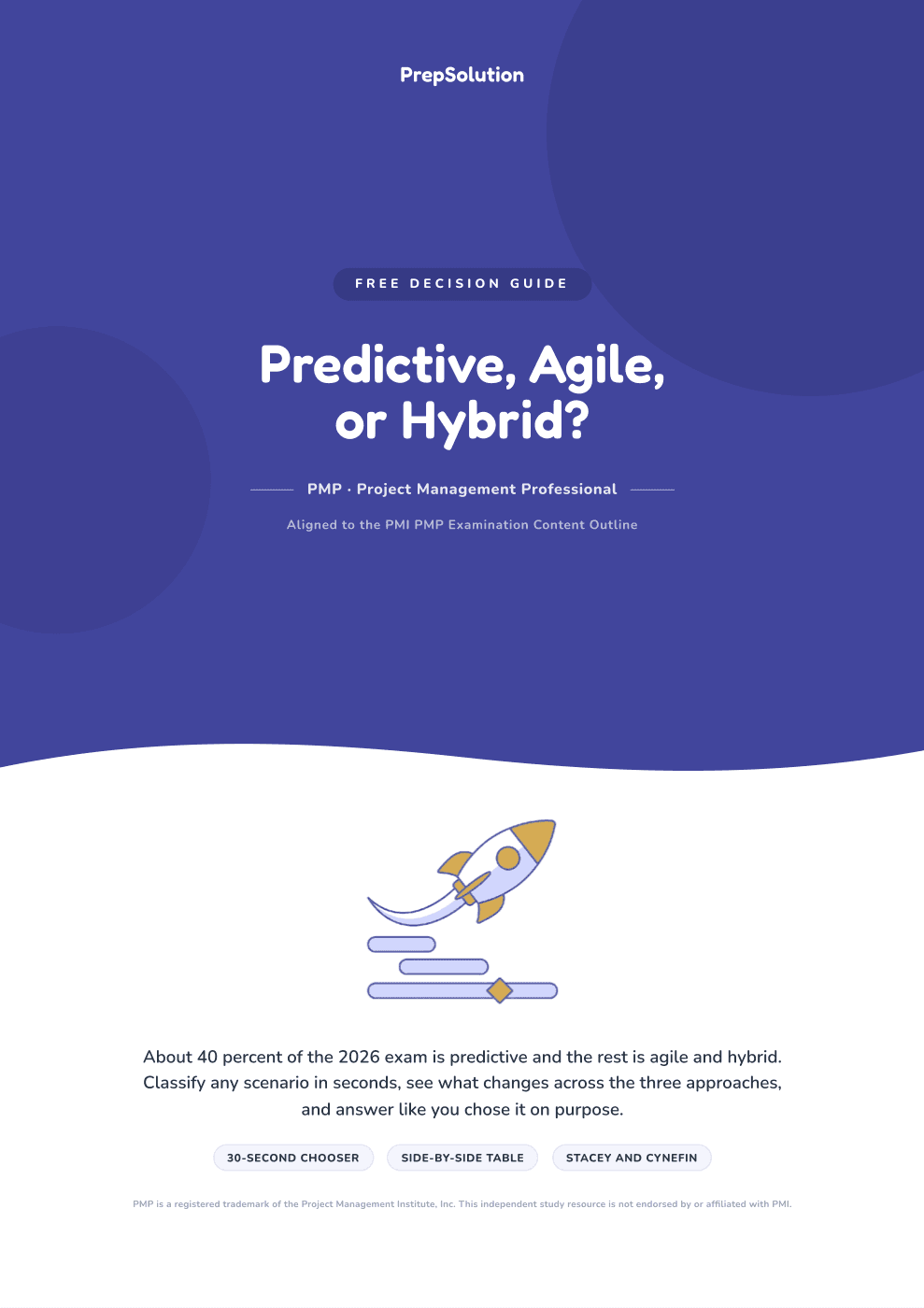 PrepSolution

FREE DECISION GUIDE

Predictive, Agile, or Hybrid?

PMP · Project Management Professional

Aligned to the PMI PMP Examination Content Outline

About 40 percent of the 2026 exam is predictive and the rest is agile and hybrid. Classify any scenario in seconds, see what changes across the three approaches, and answer like you chose it on purpose.

30-SECOND CHOOSER

SIDE-BY-SIDE TABLE

STACEY AND CYNEFIN

PMP is a registered trademark of the Project Management Institute, Inc. This independent study resource is not endorsed by or affiliated with PMI.